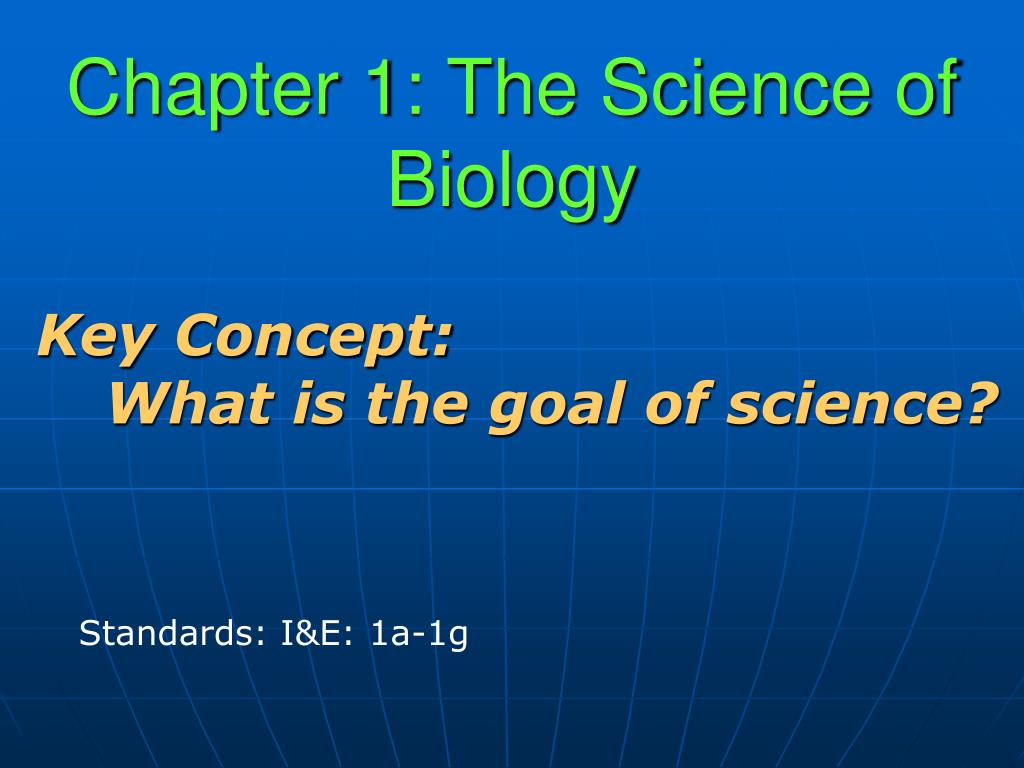 Chapter 1: The Science of Biology

Key Concept:
What is the goal of science?

Standards: I&E: 1a-1g